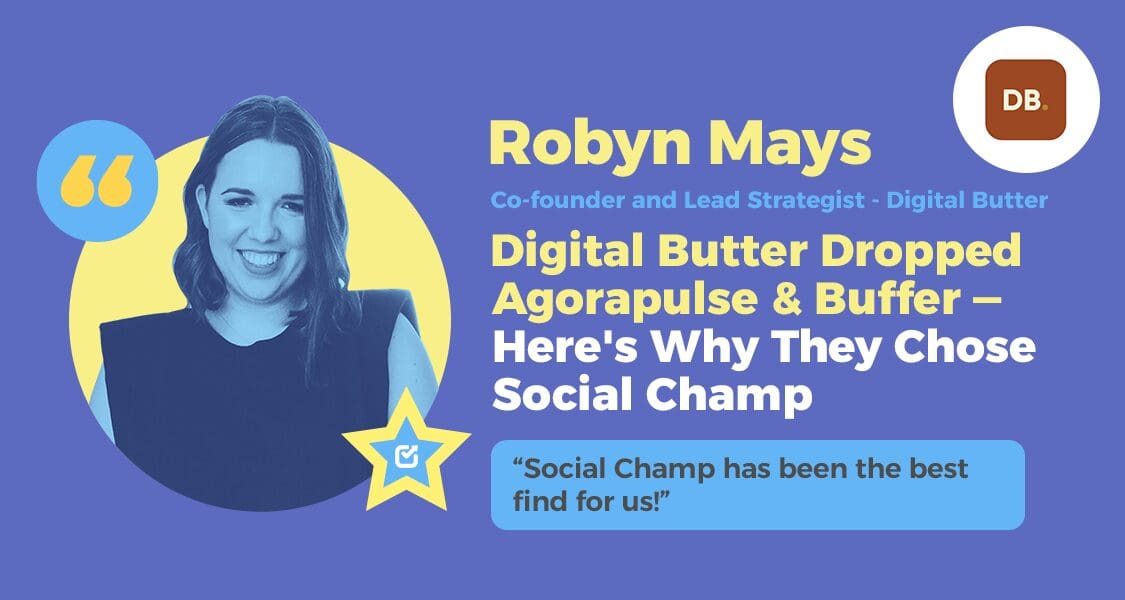 DB.

Robyn Mays

Co-founder and Lead Strategist - Digital Butter

Digital Butter Dropped Agorapulse & Buffer – Here's Why They Chose Social Champ

“Social Champ has been the best find for us!”